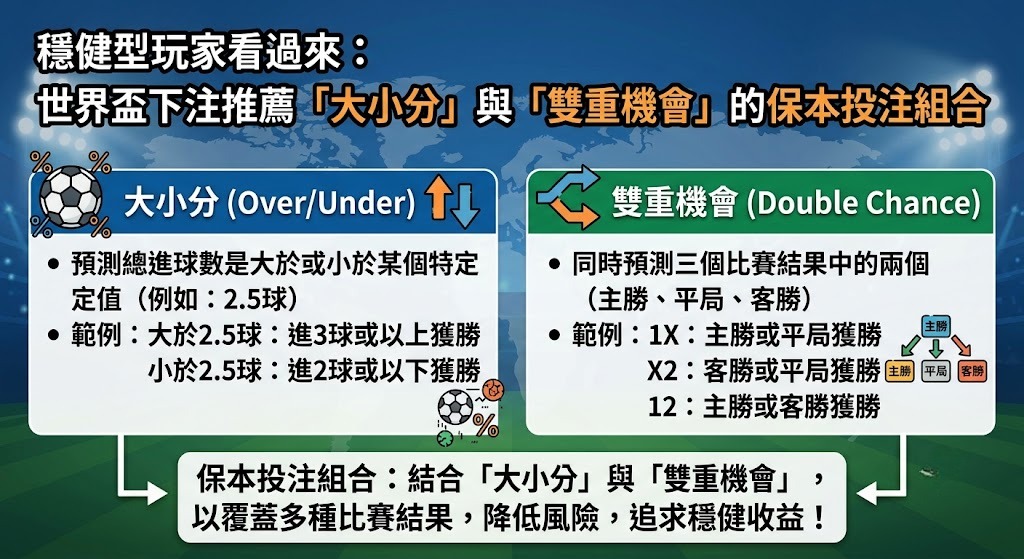 穩健型玩家看過來：
世界盃下注推薦「大小分」與「雙重機會」的保本投注組合

大小分 (Over/Under)

• 預測總進球數是大於或小於某個特定定值（例如：2.5球）
• 範例：大於2.5球：進3球或以上獲勝
小於2.5球：進2球或以下獲勝

雙重機會 (Double Chance)

• 同時預測三個比賽結果中的兩個（主勝、平局、客勝）
• 範例：1X：主勝或平局獲勝
X2：客勝或平局獲勝
12：主勝或客勝獲勝

主勝
主勝 平局 客勝

保本投注組合：結合「大小分」與「雙重機會」，以覆蓋多種比賽結果，降低風險，追求穩健收益！